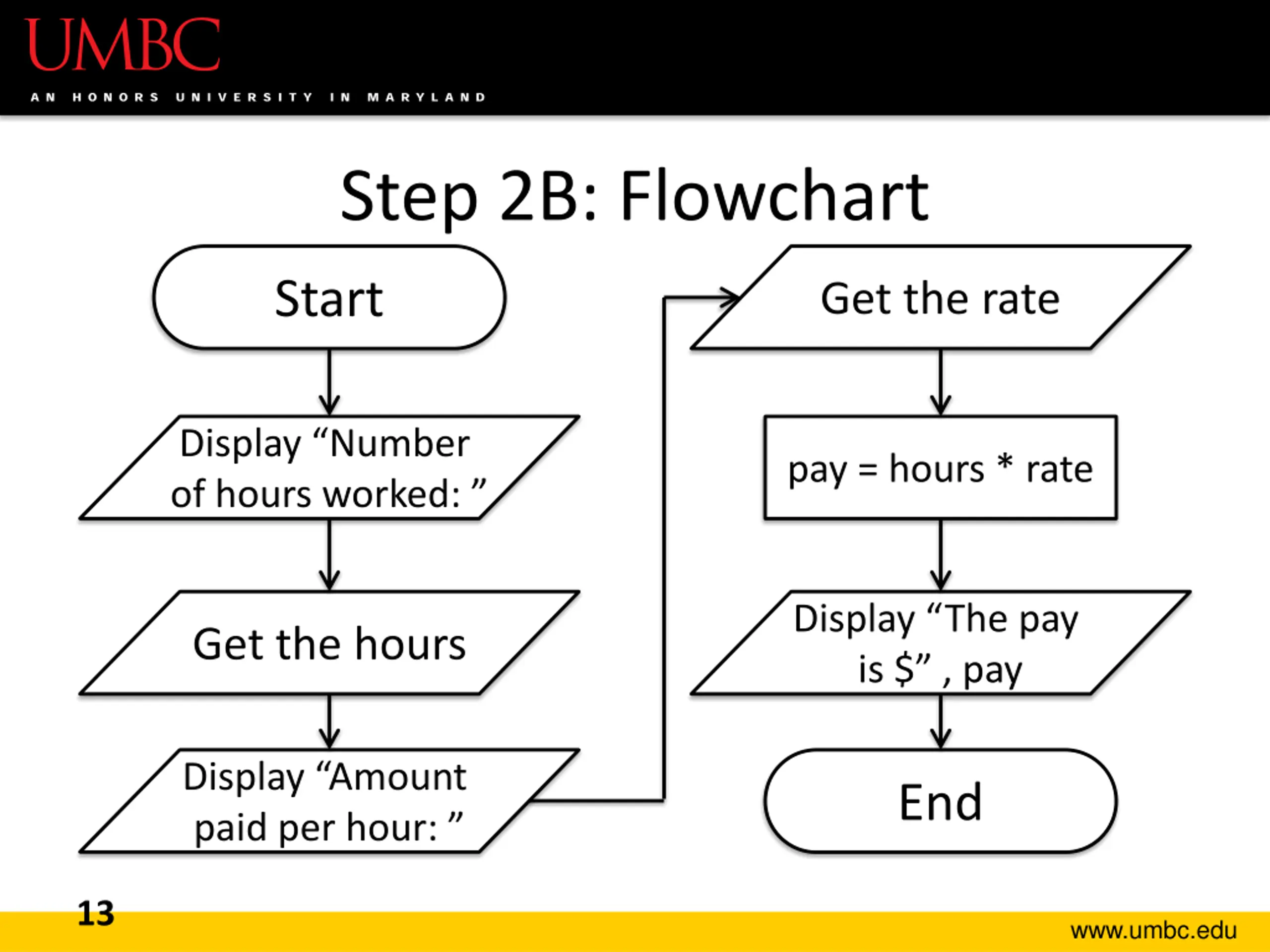 UMBC
AN HONORS UNIVERSITY IN MARYLAND

Step 2B: Flowchart

Start

Display “Number of hours worked: ”

Get the hours

Display “Amount paid per hour: ”

Get the rate

pay = hours * rate

Display “The pay is $” , pay

End

13

www.umbc.edu